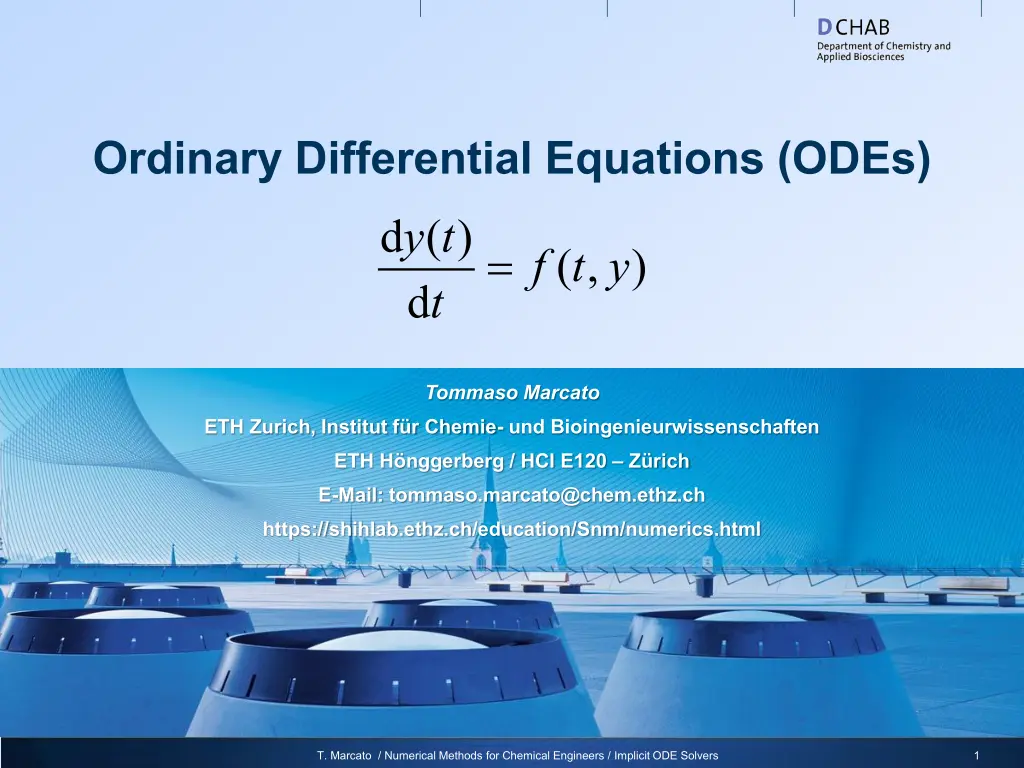 DCHAB
Department of Chemistry and Applied Biosciences

Ordinary Differential Equations (ODEs)

$\frac{\mathrm{d}y(t)}{\mathrm{d}t} = f(t, y)$

Tommaso Marcato
ETH Zurich, Institut für Chemie- und Bioingenieurwissenschaften
ETH Hönggerberg / HCI E120 – Zürich
E-Mail: tommaso.marcato@chem.ethz.ch
https://shihlab.ethz.ch/education/Snm/numerics.html

T. Marcato / Numerical Methods for Chemical Engineers / Implicit ODE Solvers
1